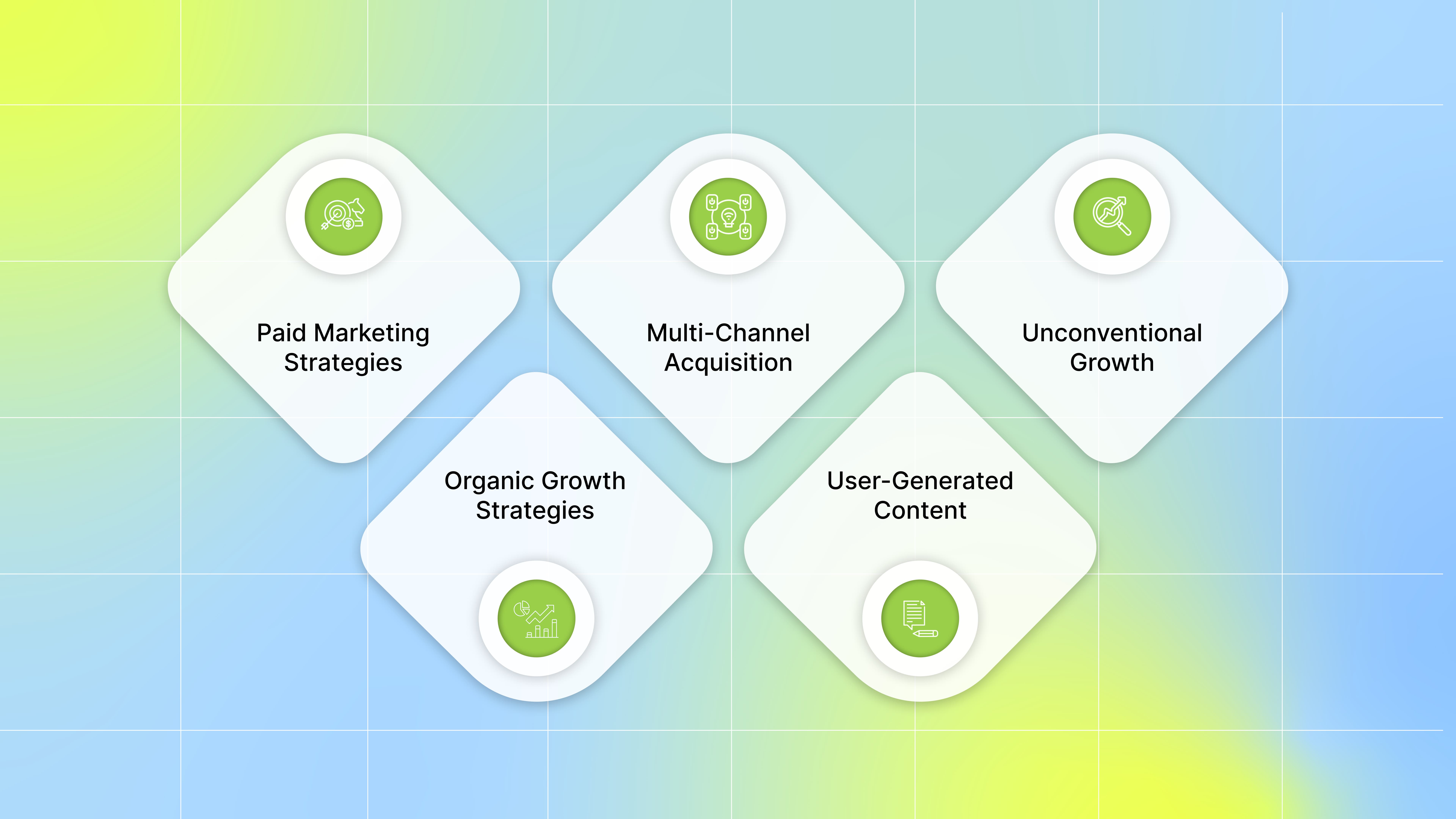 Paid Marketing Strategies

Multi-Channel Acquisition

Unconventional Growth

Organic Growth Strategies

User-Generated Content